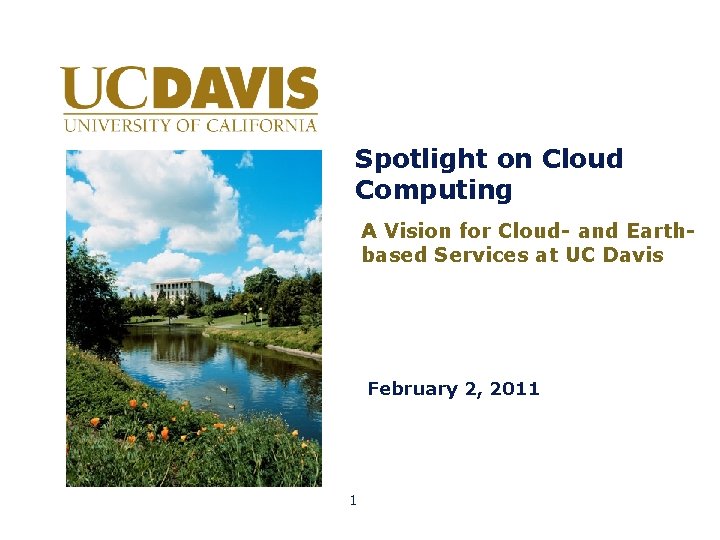 UCDAVIS
UNIVERSITY OF CALIFORNIA

Spotlight on Cloud Computing

A Vision for Cloud- and Earth-based Services at UC Davis

February 2, 2011

1